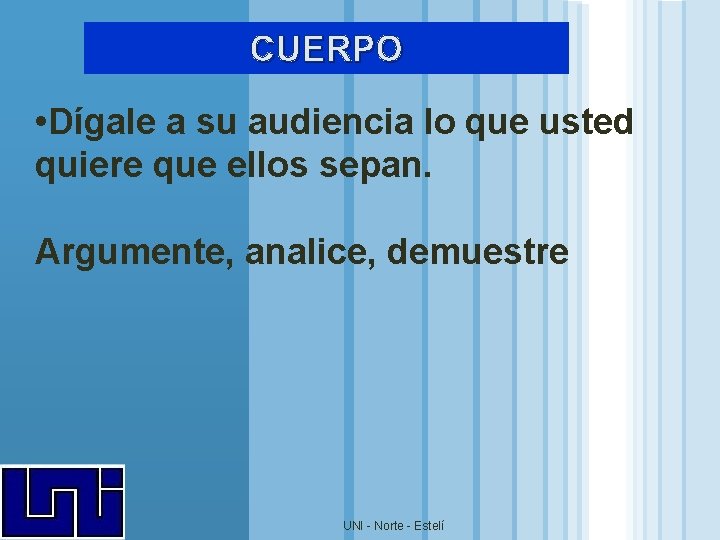 CUERPO

• Dígale a su audiencia lo que usted quiere que ellos sepan.

Argumente, analice, demuestre

UNI - Norte - Estelí